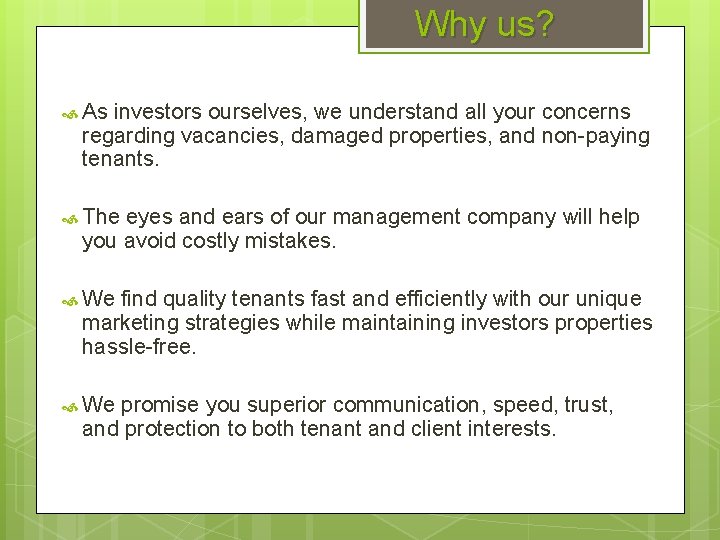 Why us?

As investors ourselves, we understand all your concerns regarding vacancies, damaged properties, and non-paying tenants.

The eyes and ears of our management company will help you avoid costly mistakes.

We find quality tenants fast and efficiently with our unique marketing strategies while maintaining investors properties hassle-free.

We promise you superior communication, speed, trust, and protection to both tenant and client interests.